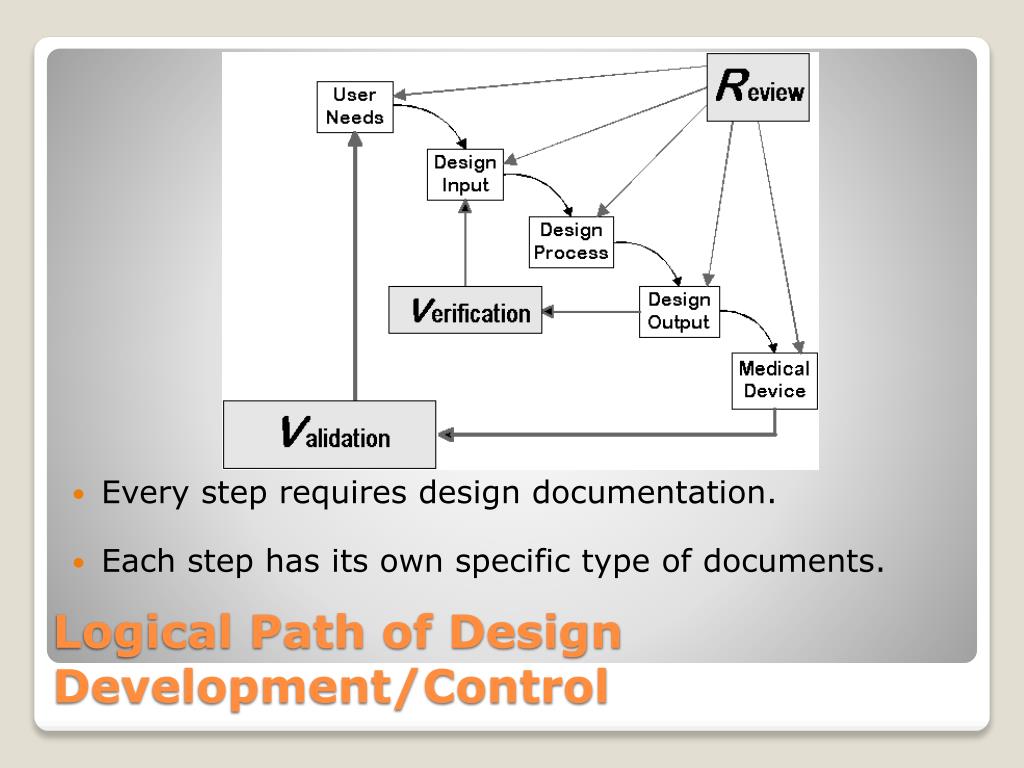 User Needs

Review

Design Input

Design Process

Verification

Design Output

Medical Device

Validation

• Every step requires design documentation.

• Each step has its own specific type of documents.

Logical Path of Design Development/Control